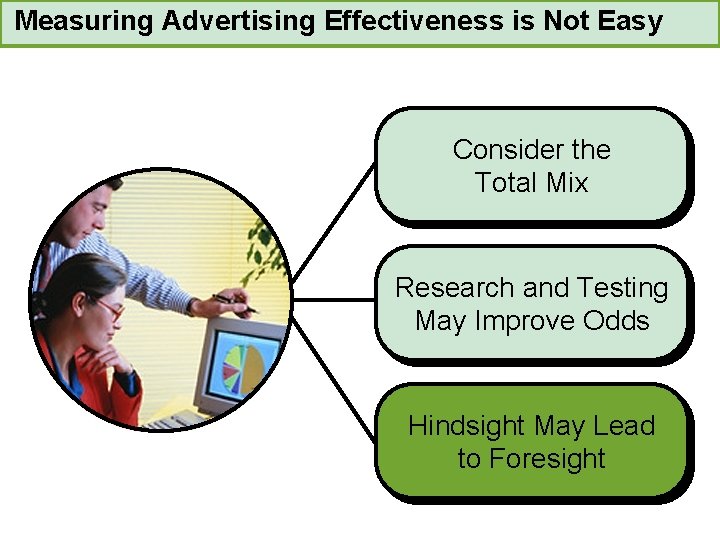 Measuring Advertising Effectiveness is Not Easy

Consider the Total Mix

Research and Testing May Improve Odds

Hindsight May Lead to Foresight